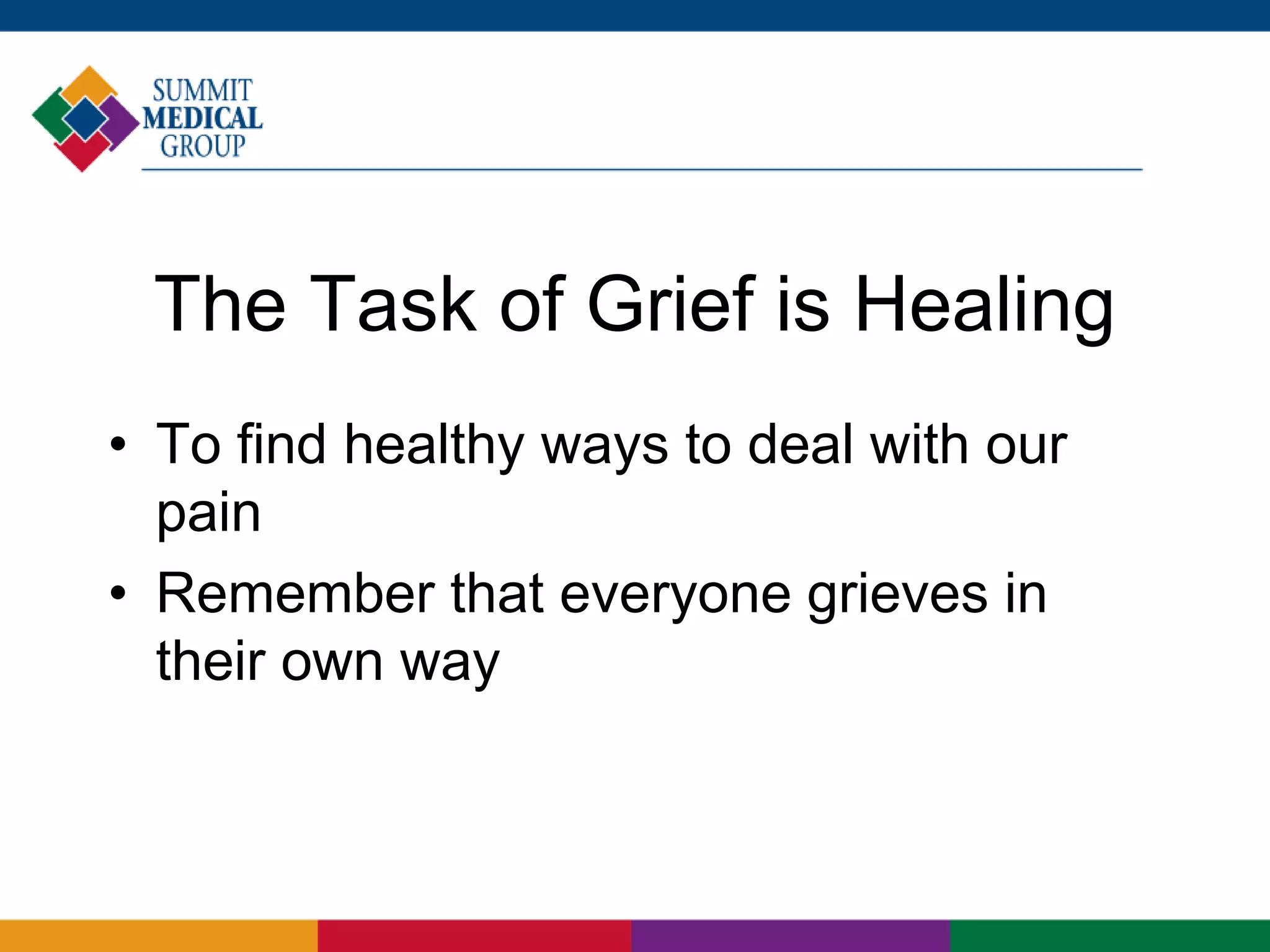 SUMMIT
MEDICAL
GROUP

The Task of Grief is Healing

• To find healthy ways to deal with our pain
• Remember that everyone grieves in their own way